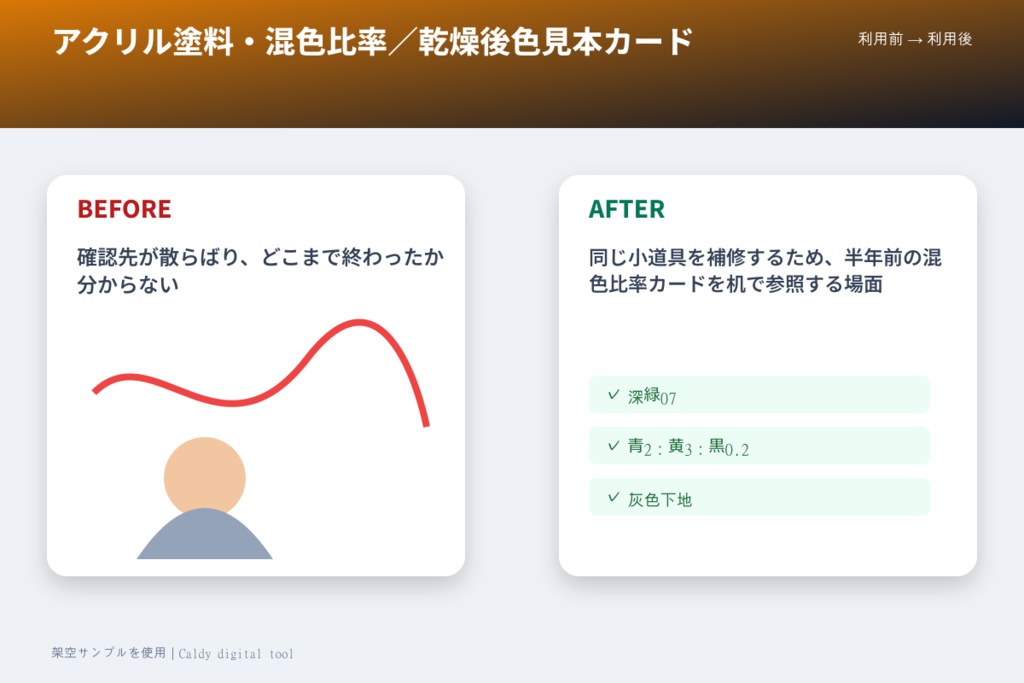 アクリル塗料・混色比率／乾燥後色見本カード

利用前 → 利用後

BEFORE

確認先が散らばり、どこまで終わったか分からない

AFTER

同じ小道具を補修するため、半年前の混色比率カードを机で参照する場面

✓ 深緑07

✓ 青2：黄3：黒0.2

✓ 灰色下地

架空サンプルを使用 | Caldy digital tool